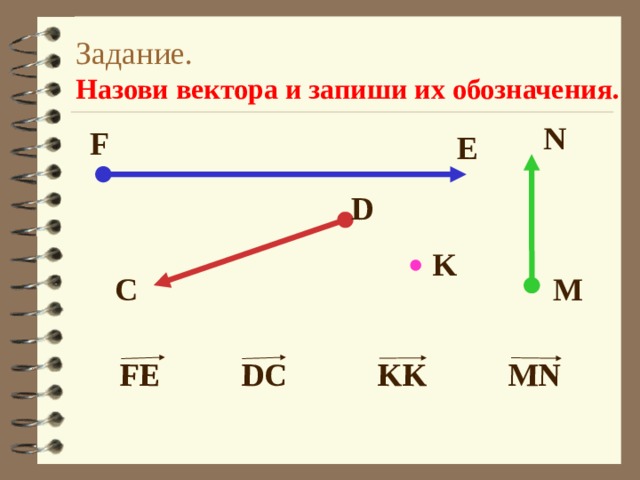 Задание.
Назови вектора и запиши их обозначения.

F E N

D

K

C M

$\overrightarrow{FE}$ $\overrightarrow{DC}$ $\overrightarrow{KK}$ $\overrightarrow{MN}$